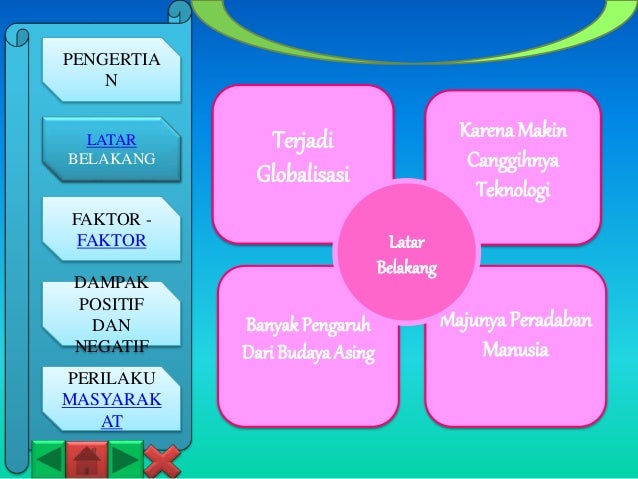 PENGERTIAN

LATAR BELAKANG

FAKTOR - FAKTOR

DAMPAK POSITIF DAN NEGATIF

PERILAKU MASYARAKAT

Terjadi Globalisasi

Karena Makin Canggihnya Teknologi

Latar Belakang

Banyak Pengaruh Dari Budaya Asing

Majunya Peradaban Manusia